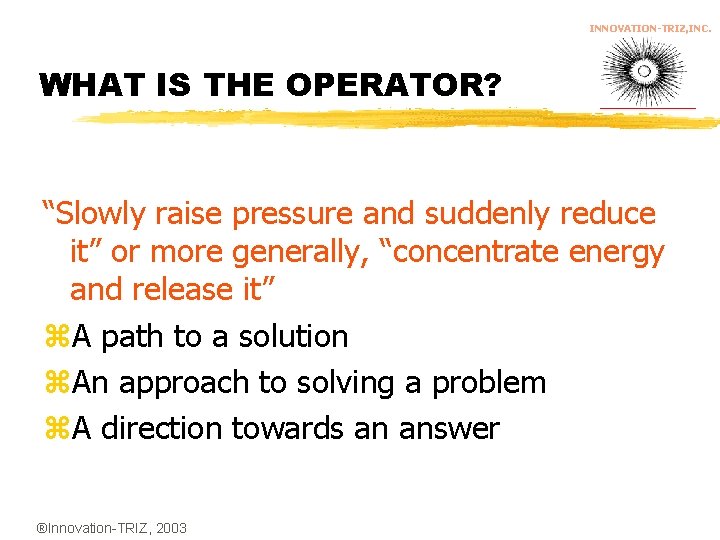 INNOVATION-TRIZ,INC.

WHAT IS THE OPERATOR?

“Slowly raise pressure and suddenly reduce it” or more generally, “concentrate energy and release it”

⌘A path to a solution

⌘An approach to solving a problem

⌘A direction towards an answer

®Innovation-TRIZ, 2003